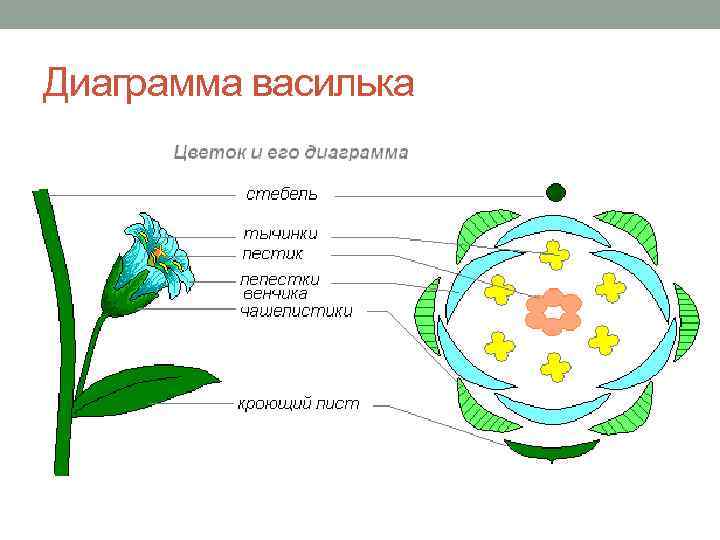 Диаграмма василька

Цветок и его диаграмма

стебель

тычинки

пестик

лепестки венчика

чашелистики

кроющий лист